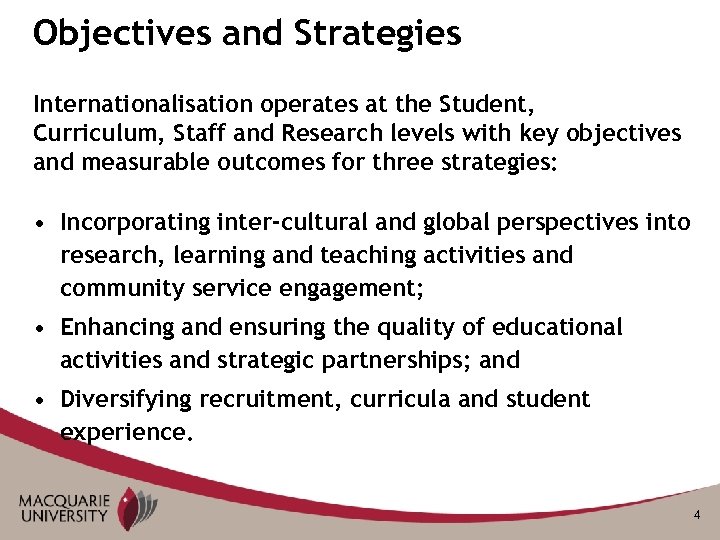 Objectives and Strategies

Internationalisation operates at the Student, Curriculum, Staff and Research levels with key objectives and measurable outcomes for three strategies:

• Incorporating inter-cultural and global perspectives into research, learning and teaching activities and community service engagement;

• Enhancing and ensuring the quality of educational activities and strategic partnerships; and

• Diversifying recruitment, curricula and student experience.

MACQUARIE UNIVERSITY

4